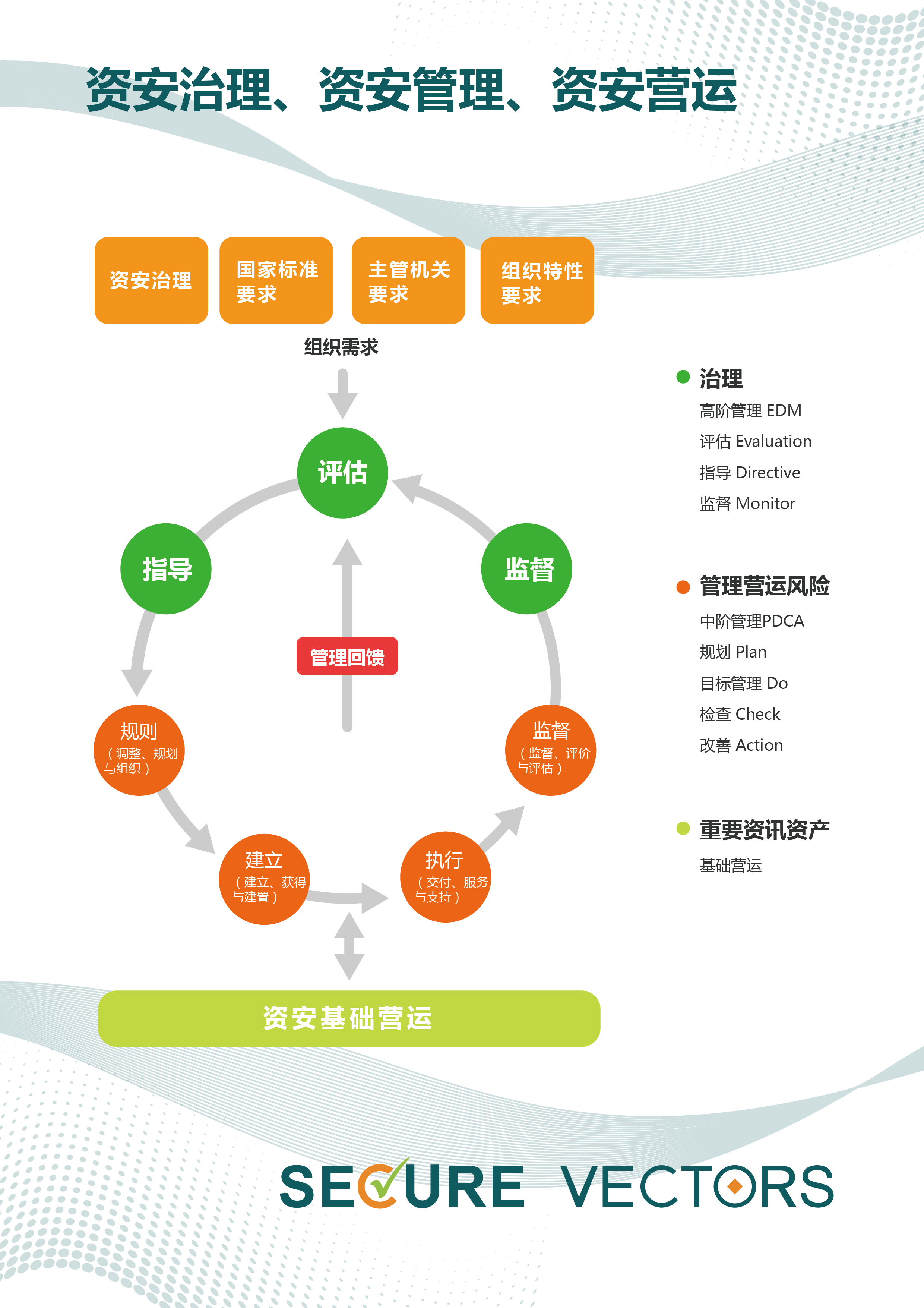 资安治理、资安管理、资安营运

资安治理

国家标准要求

主管机关要求

组织特性要求

组织需求

评估

指导

监督

管理回馈

规则
（调整、规划与组织）

监督
（监督、评价与评估）

建立
（建立、获得与建置）

执行
（交付、服务与支持）

资安基础营运

治理
高阶管理 EDM
评估 Evaluation
指导 Directive
监督 Monitor

管理营运风险
中阶管理PDCA
规划 Plan
目标管理 Do
检查 Check
改善 Action

重要资讯资产
基础营运

SECURE VECTORS